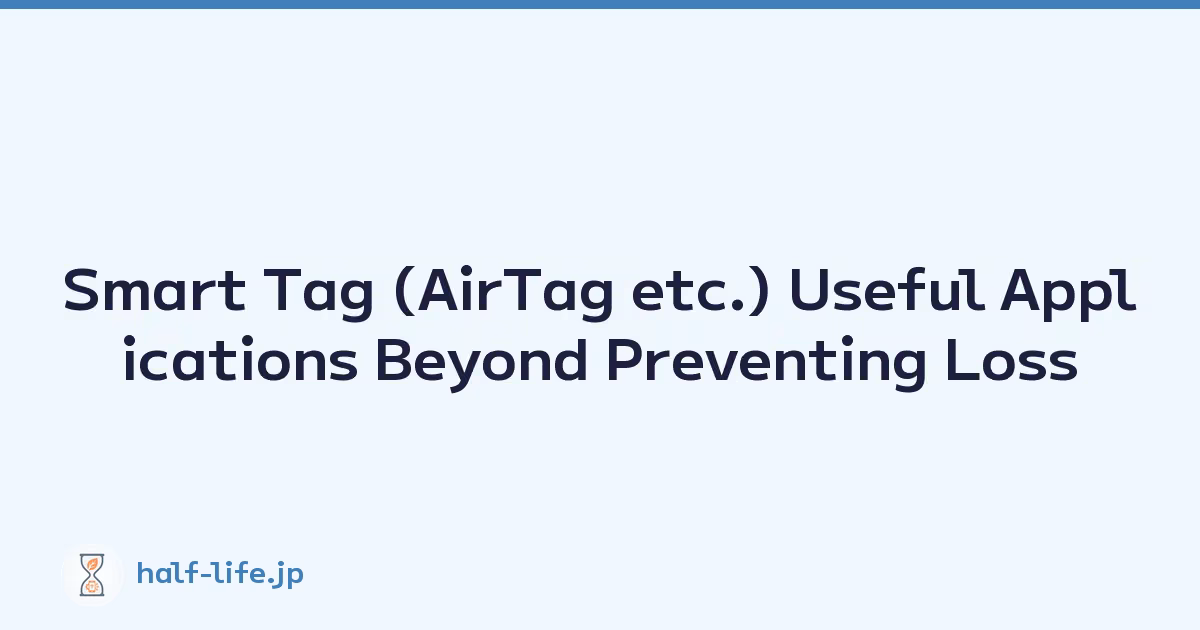 Smart Tag (AirTag etc.) Useful Applications Beyond Preventing Loss

half-life.jp